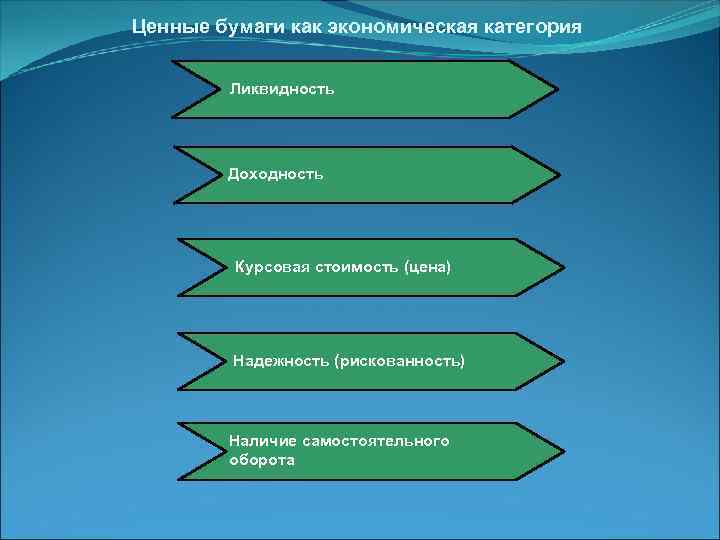 Ценные бумаги как экономическая категория

Ликвидность

Доходность

Курсовая стоимость (цена)

Надежность (рискованность)

Наличие самостоятельного оборота